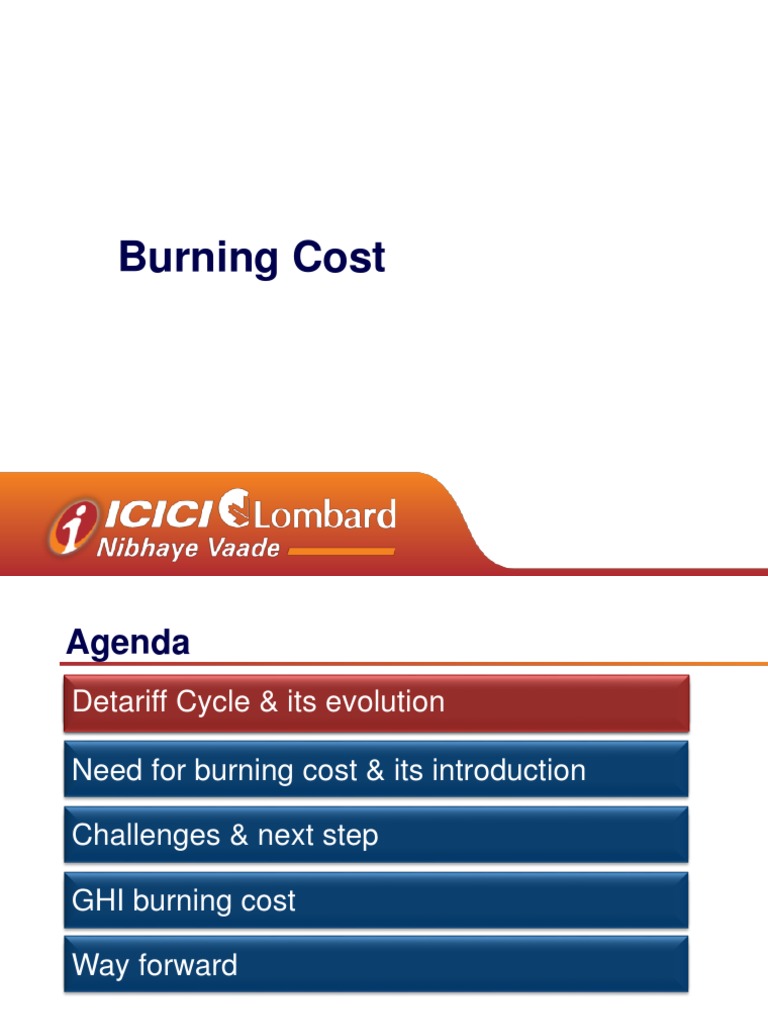 Burning Cost

ICICI Lombard
Nibhaye Vaade

Agenda

Detariff Cycle & its evolution

Need for burning cost & its introduction

Challenges & next step

GHI burning cost

Way forward